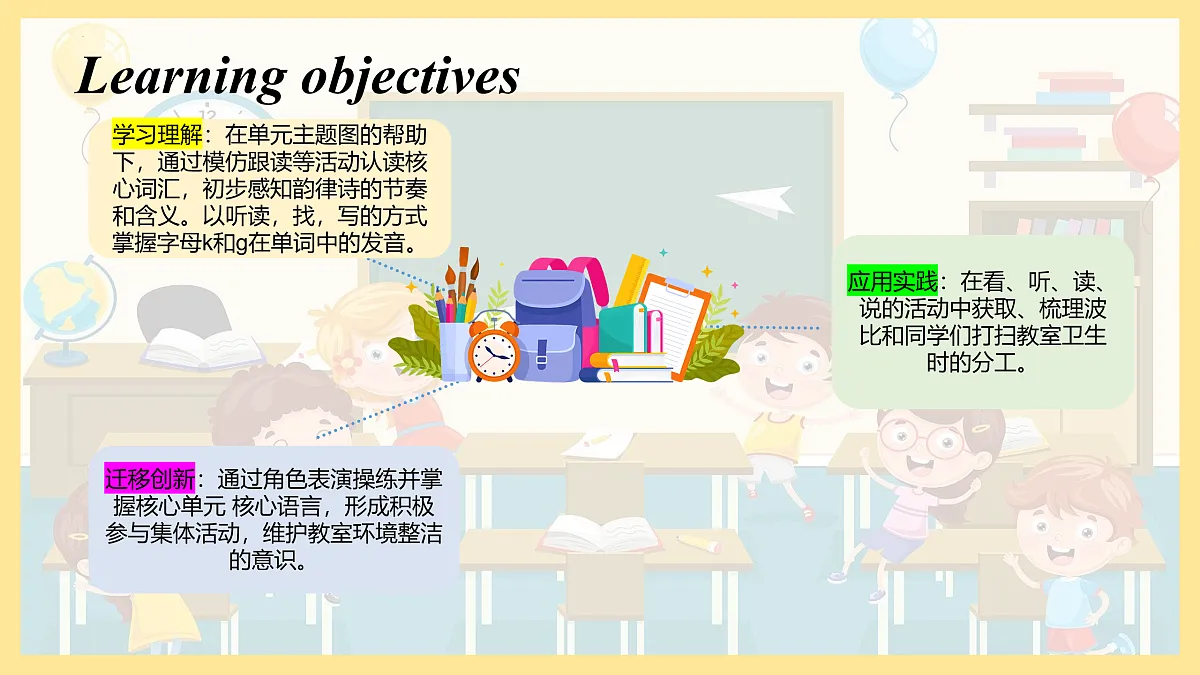 Learning objectives

学习理解：在单元主题图的帮助下，通过模仿跟读等活动认读核心词汇，初步感知韵律诗的节奏和含义。以听读，找，写的方式掌握字母k和g在单词中的发音。

应用实践：在看、听、读、说的活动中获取、梳理波比和同学们打扫教室卫生时的分工。

迁移创新：通过角色表演操练并掌握核心单元 核心语言，形成积极参与集体活动，维护教室环境整洁的意识。